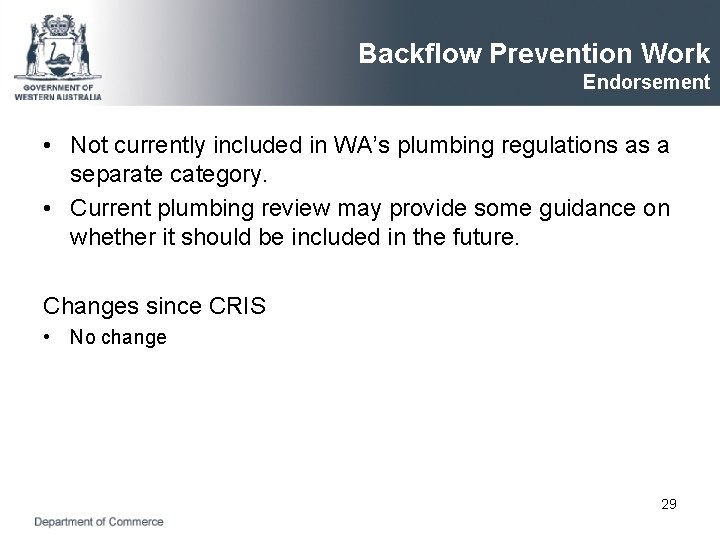 GOVERNMENT OF WESTERN AUSTRALIA

Backflow Prevention Work
Endorsement

• Not currently included in WA's plumbing regulations as a separate category.
• Current plumbing review may provide some guidance on whether it should be included in the future.

Changes since CRIS
• No change

29

Department of Commerce